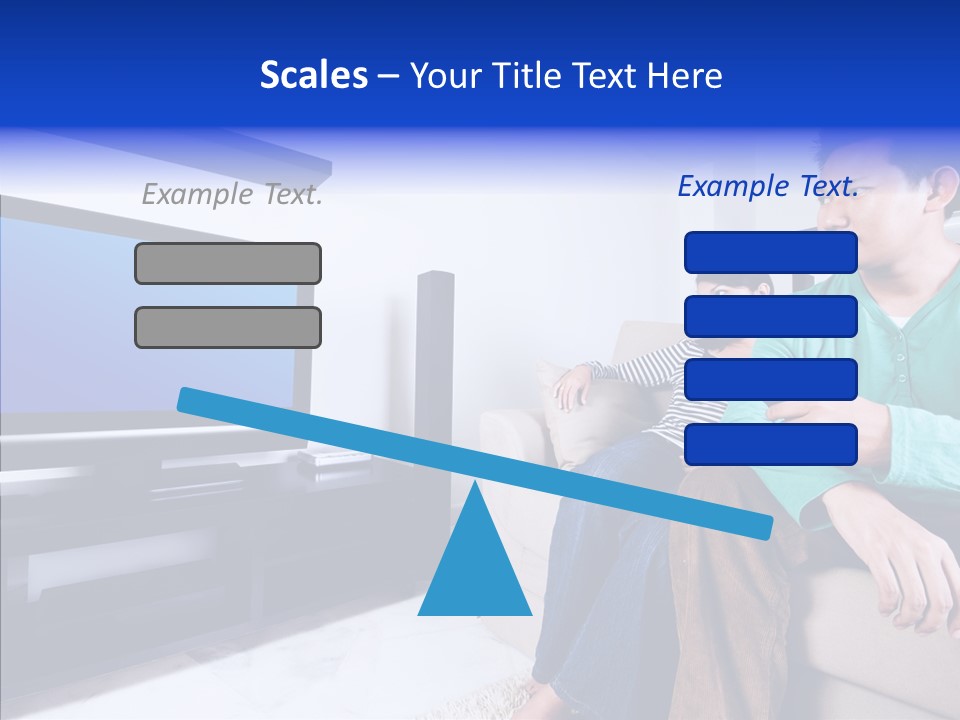 Scales – Your Title Text Here

Example Text.

Example Text.